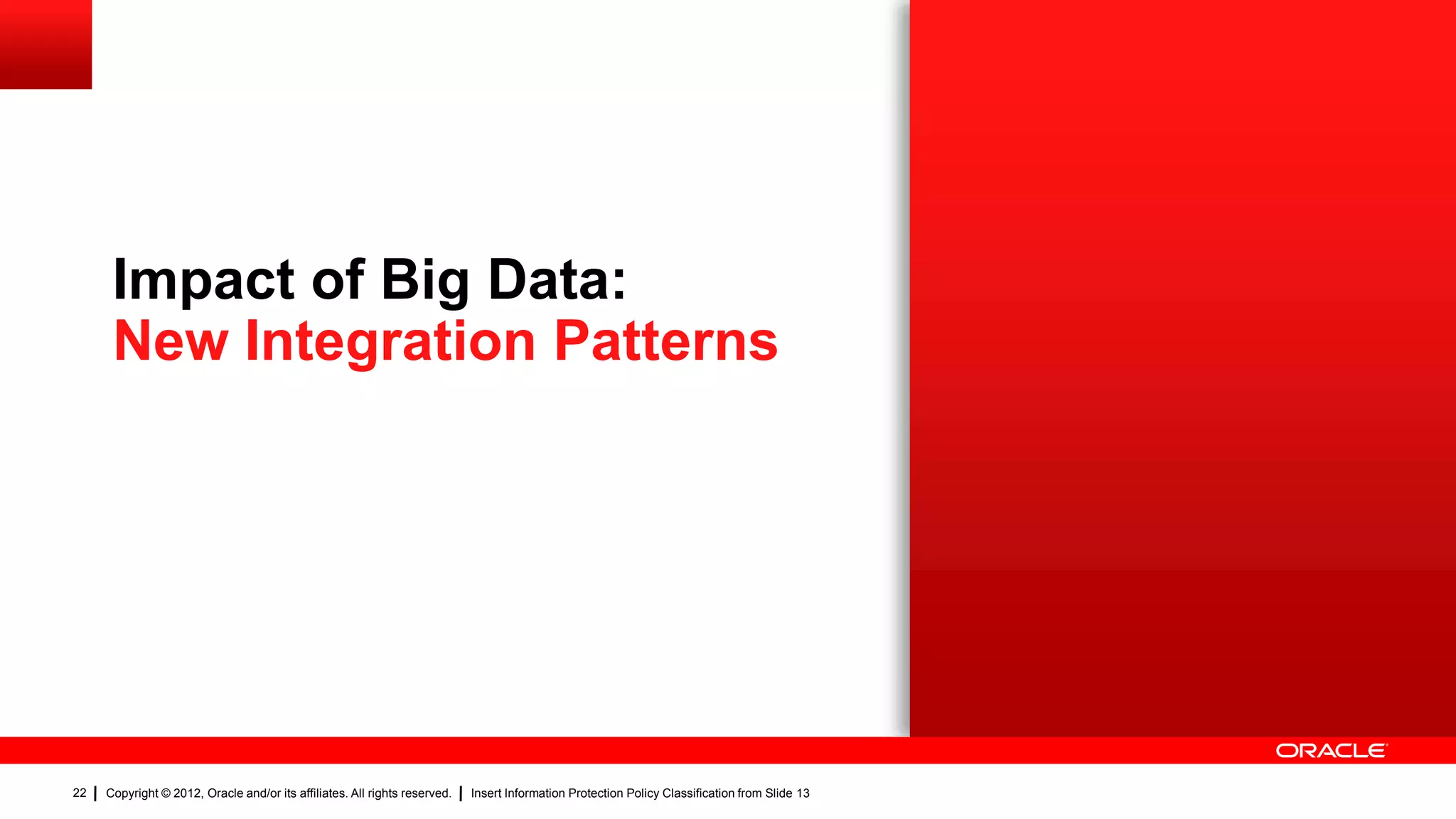 Impact of Big Data:
New Integration Patterns

ORACLE

22 | Copyright © 2012, Oracle and/or its affiliates. All rights reserved. | Insert Information Protection Policy Classification from Slide 13